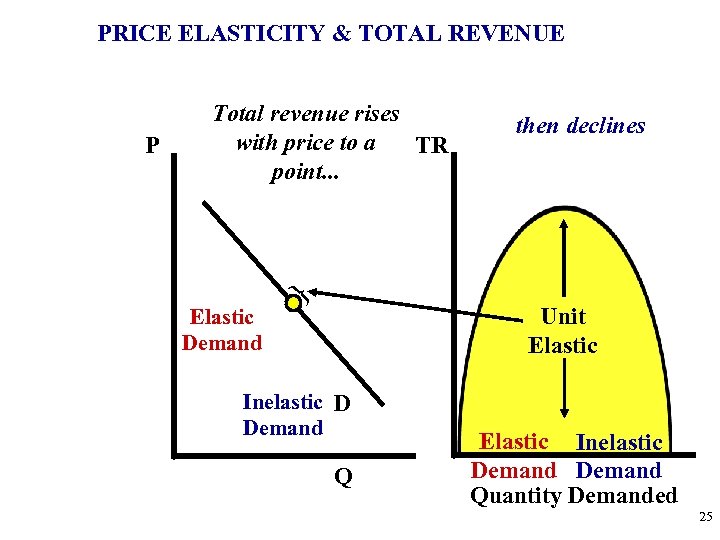 PRICE ELASTICITY & TOTAL REVENUE

Total revenue rises with price to a point...

then declines

P

TR

Elastic Demand

Inelastic Demand

D

Q

Unit Elastic

Elastic Demand

Inelastic Demand

Quantity Demanded

25